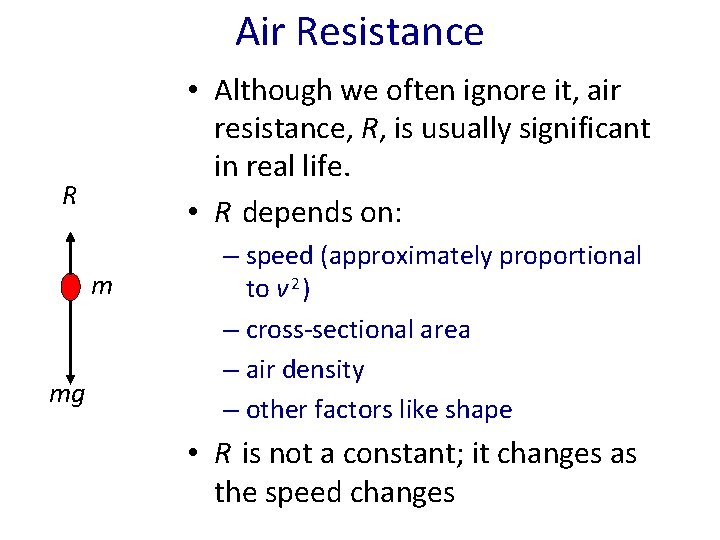 Air Resistance

$R$

$m$

$mg$

• Although we often ignore it, air resistance, $R$, is usually significant in real life.

• $R$ depends on:

– speed (approximately proportional to $v^2$)

– cross-sectional area

– air density

– other factors like shape

• $R$ is not a constant; it changes as the speed changes